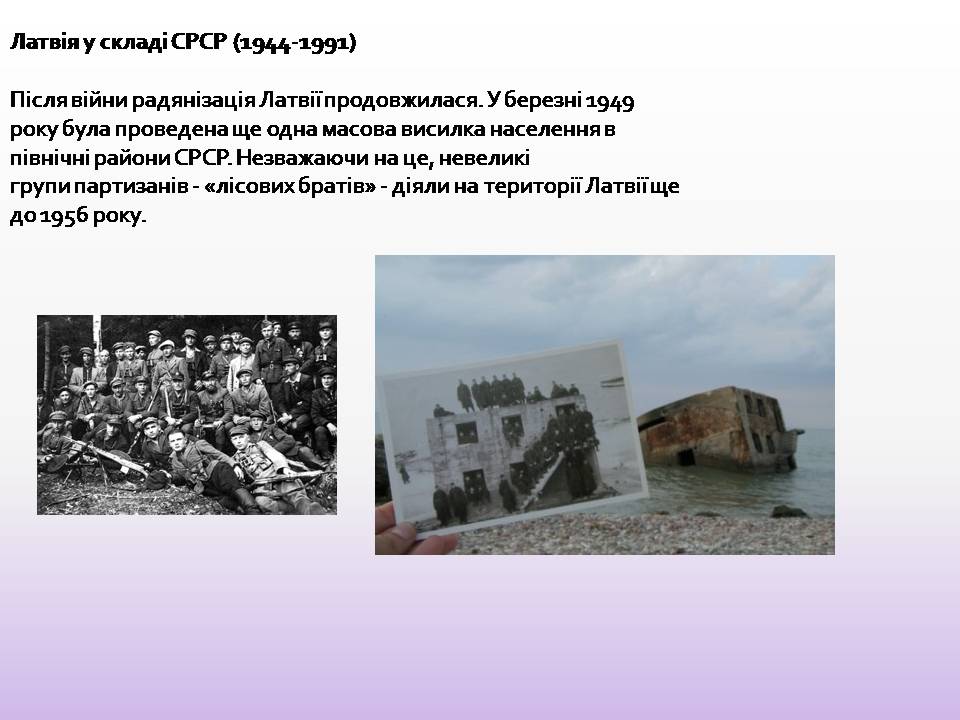 Латвія у складі СРСР (1944-1991)

Після війни радянізація Латвії продовжилася. У березні 1949 року була проведена ще одна масова висилка населення в північні райони СРСР. Незважаючи на це, невеликі групи партизанів - «лісових братів» - діяли на території Латвії ще до 1956 року.